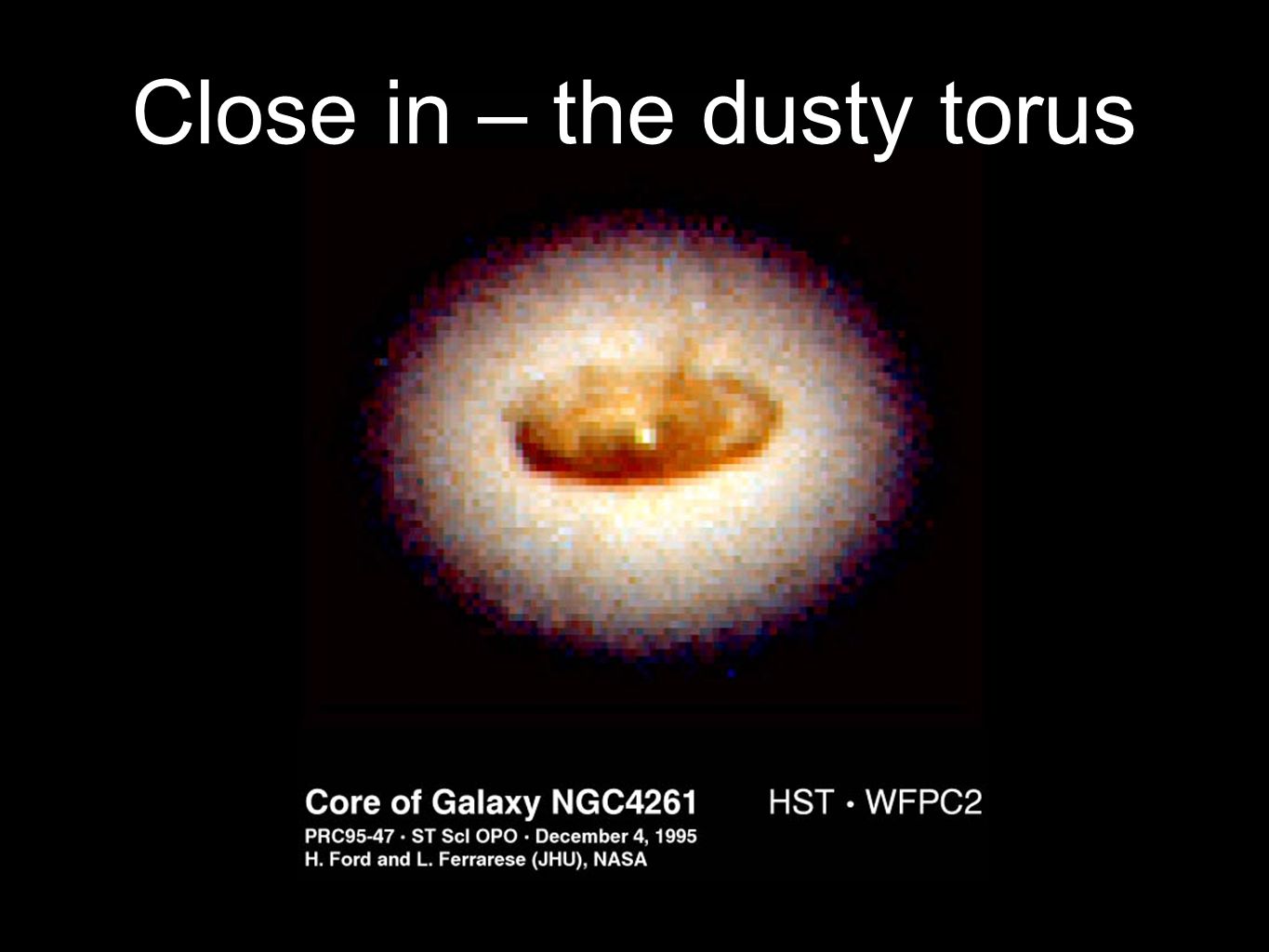 Close in – the dusty torus

Core of Galaxy NGC4261

HST · WFPC2

PRC95-47 · ST ScI OPO · December 4, 1995
H. Ford and L. Ferrarese (JHU), NASA